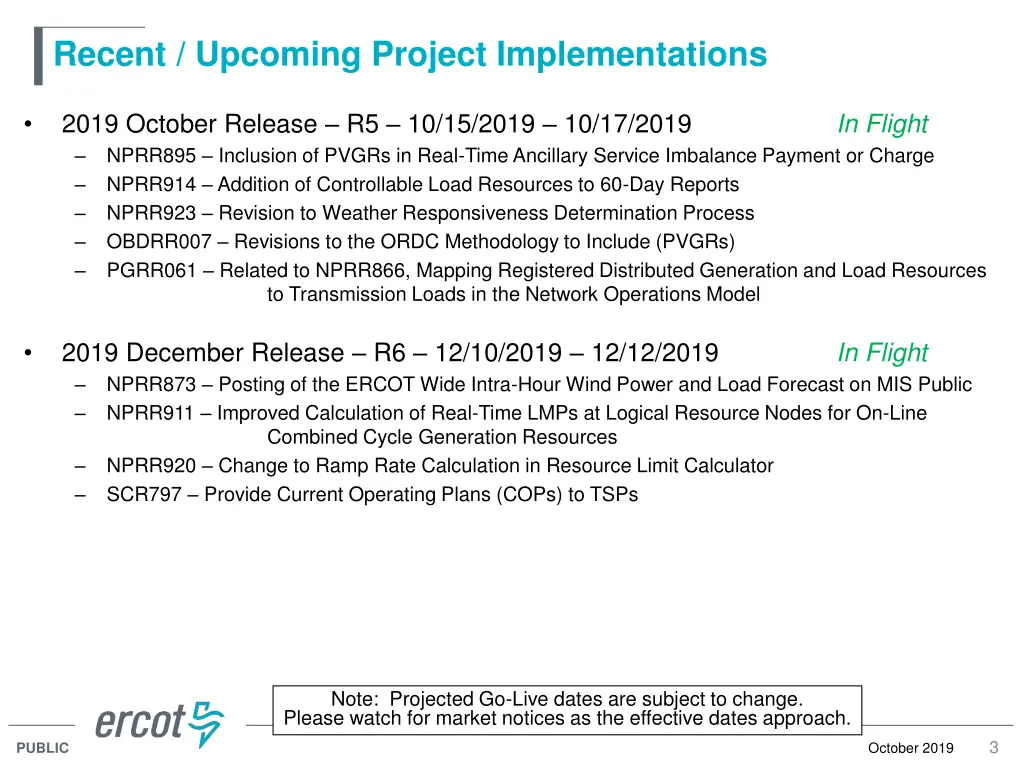 Recent / Upcoming Project Implementations

• 2019 October Release – R5 – 10/15/2019 – 10/17/2019 In Flight
– NPRR895 – Inclusion of PVGRs in Real-Time Ancillary Service Imbalance Payment or Charge
– NPRR914 – Addition of Controllable Load Resources to 60-Day Reports
– NPRR923 – Revision to Weather Responsiveness Determination Process
– OBDRR007 – Revisions to the ORDC Methodology to Include (PVGRs)
– PGRR061 – Related to NPRR866, Mapping Registered Distributed Generation and Load Resources to Transmission Loads in the Network Operations Model

• 2019 December Release – R6 – 12/10/2019 – 12/12/2019 In Flight
– NPRR873 – Posting of the ERCOT Wide Intra-Hour Wind Power and Load Forecast on MIS Public
– NPRR911 – Improved Calculation of Real-Time LMPs at Logical Resource Nodes for On-Line Combined Cycle Generation Resources
– NPRR920 – Change to Ramp Rate Calculation in Resource Limit Calculator
– SCR797 – Provide Current Operating Plans (COPs) to TSPs

Note: Projected Go-Live dates are subject to change.
Please watch for market notices as the effective dates approach.

ercot

PUBLIC

October 2019 3